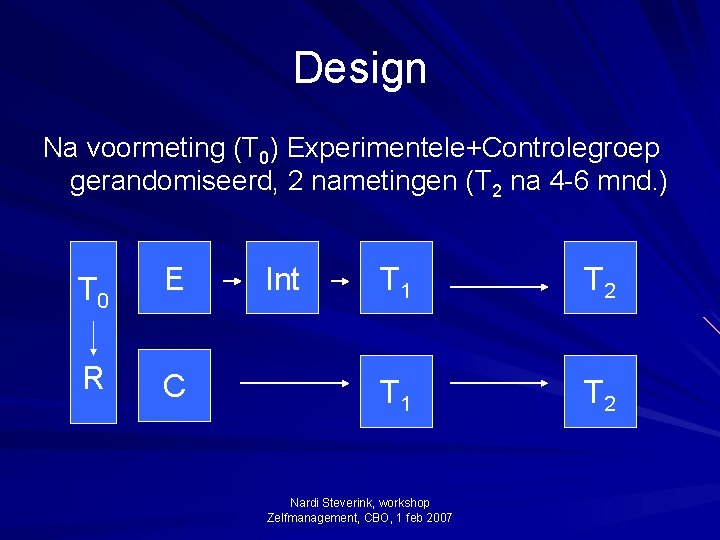 Design

Na voormeting ($T_0$) Experimentele+Controlegroep gerandomiseerd, 2 nametingen ($T_2$ na 4-6 mnd.)

$T_0$

R

E

Int

$T_1$

$T_2$

C

$T_1$

$T_2$

Nardi Steverink, workshop
Zelfmanagement, CBO, 1 feb 2007